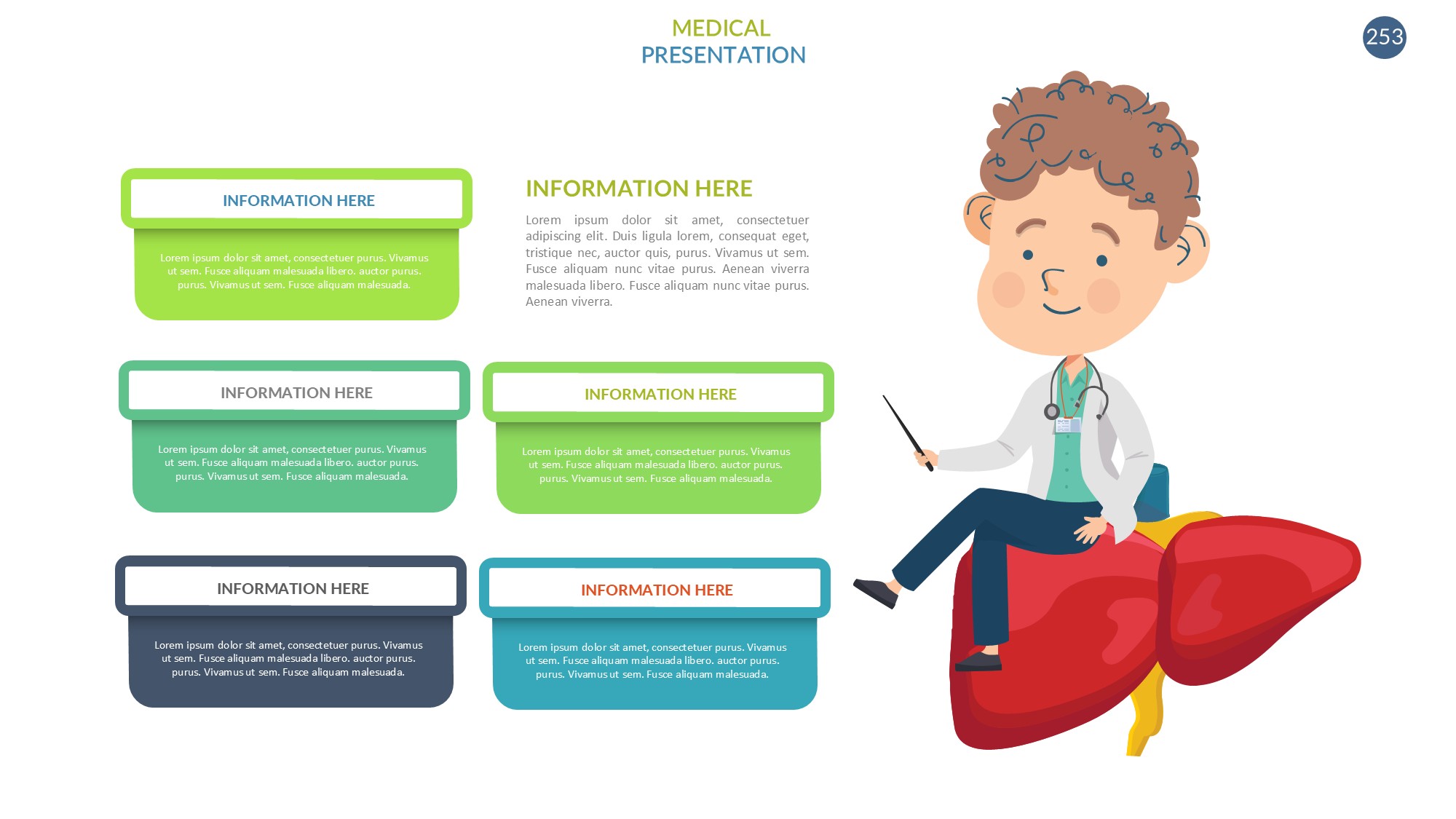 MEDICAL
PRESENTATION

253

INFORMATION HERE

Lorem ipsum dolor sit amet, consectetuer purus. Vivamus ut sem. Fusce aliquam malesuada libero. auctor purus. purus. Vivamus ut sem. Fusce aliquam malesuada.

INFORMATION HERE

Lorem ipsum dolor sit amet, consectetuer adipiscing elit. Duis ligula lorem, consequat eget, tristique nec, auctor quis, purus. Vivamus ut sem. Fusce aliquam nunc vitae purus. Aenean viverra malesuada libero. Fusce aliquam nunc vitae purus. Aenean viverra.

INFORMATION HERE

Lorem ipsum dolor sit amet, consectetuer purus. Vivamus ut sem. Fusce aliquam malesuada libero. auctor purus. purus. Vivamus ut sem. Fusce aliquam malesuada.

INFORMATION HERE

Lorem ipsum dolor sit amet, consectetuer purus. Vivamus ut sem. Fusce aliquam malesuada libero. auctor purus. purus. Vivamus ut sem. Fusce aliquam malesuada.

INFORMATION HERE

Lorem ipsum dolor sit amet, consectetuer purus. Vivamus ut sem. Fusce aliquam malesuada libero. auctor purus. purus. Vivamus ut sem. Fusce aliquam malesuada.

INFORMATION HERE

Lorem ipsum dolor sit amet, consectetuer purus. Vivamus ut sem. Fusce aliquam malesuada libero. auctor purus. purus. Vivamus ut sem. Fusce aliquam malesuada.